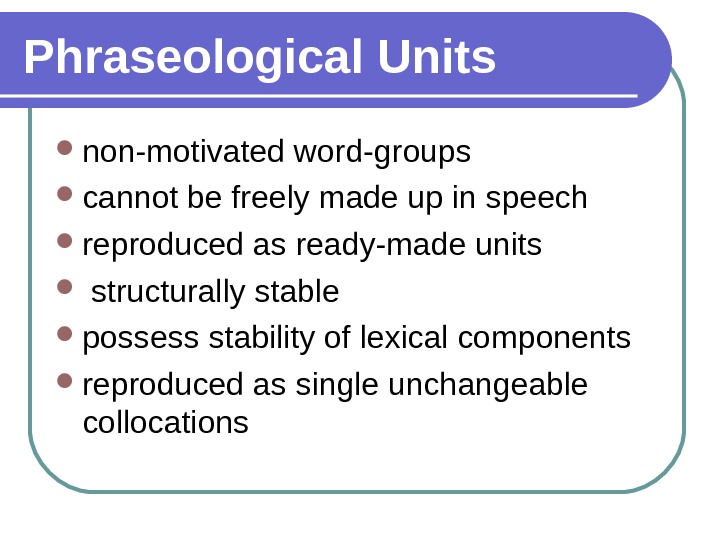 Phraseological Units

- non-motivated word-groups
- cannot be freely made up in speech
- reproduced as ready-made units
- structurally stable
- possess stability of lexical components
- reproduced as single unchangeable collocations